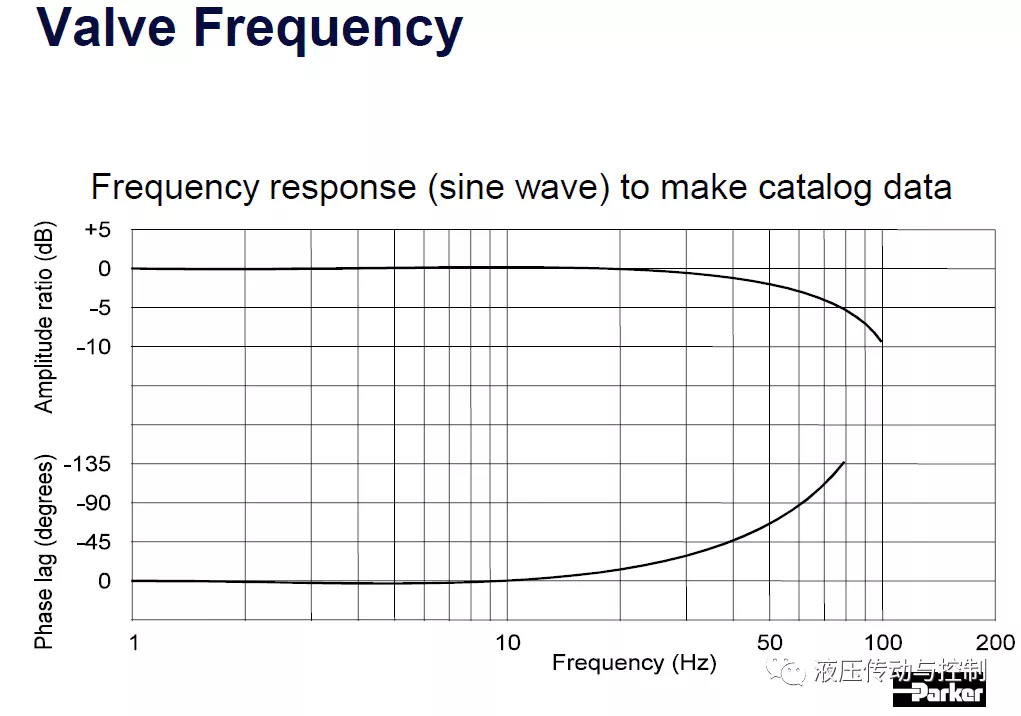 Valve Frequency

Frequency response (sine wave) to make catalog data

Amplitude ratio (dB)
+5
0
-5
-10

Phase lag (degrees)
-135
-90
-45
0

1
10
50
100
200
Frequency (Hz)

液压传动与控制
Parker